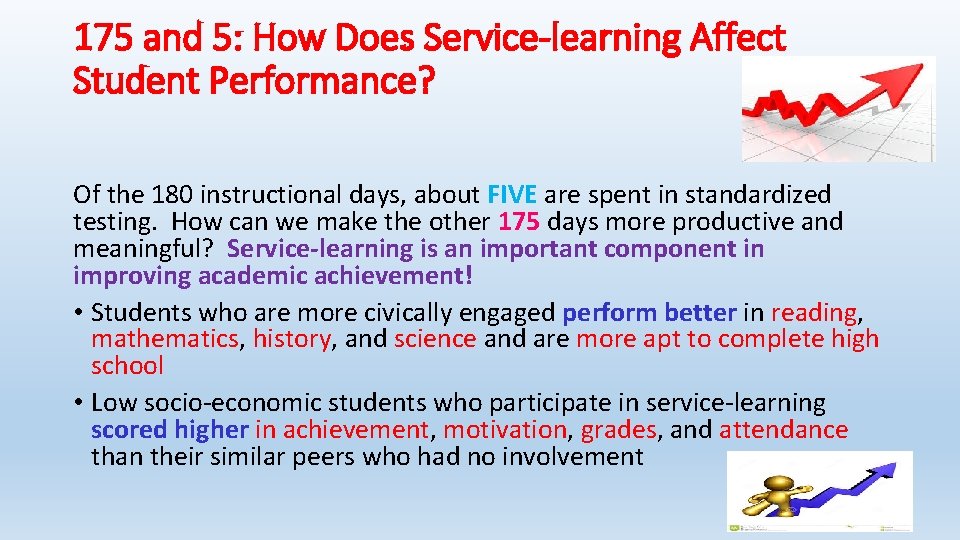 175 and 5: How Does Service-learning Affect Student Performance?

Of the 180 instructional days, about FIVE are spent in standardized testing. How can we make the other 175 days more productive and meaningful? Service-learning is an important component in improving academic achievement!

• Students who are more civically engaged perform better in reading, mathematics, history, and science and are more apt to complete high school
• Low socio-economic students who participate in service-learning scored higher in achievement, motivation, grades, and attendance than their similar peers who had no involvement